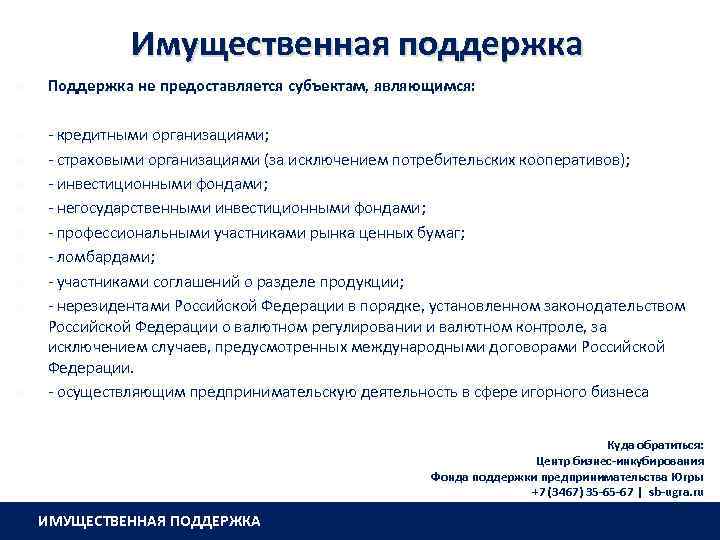 Имущественная поддержка

Поддержка не предоставляется субъектам, являющимся:

- кредитными организациями;
- страховыми организациями (за исключением потребительских кооперативов);
- инвестиционными фондами;
- негосударственными инвестиционными фондами;
- профессиональными участниками рынка ценных бумаг;
- ломбардами;
- участниками соглашений о разделе продукции;
- нерезидентами Российской Федерации в порядке, установленном законодательством Российской Федерации о валютном регулировании и валютном контроле, за исключением случаев, предусмотренных международными договорами Российской Федерации.
- осуществляющим предпринимательскую деятельность в сфере игорного бизнеса

Куда обратиться:
Центр бизнес-инкубирования
Фонда поддержки предпринимательства Югры
+7 (3467) 35-65-67 | sb-ugra.ru

ИМУЩЕСТВЕННАЯ ПОДДЕРЖКА